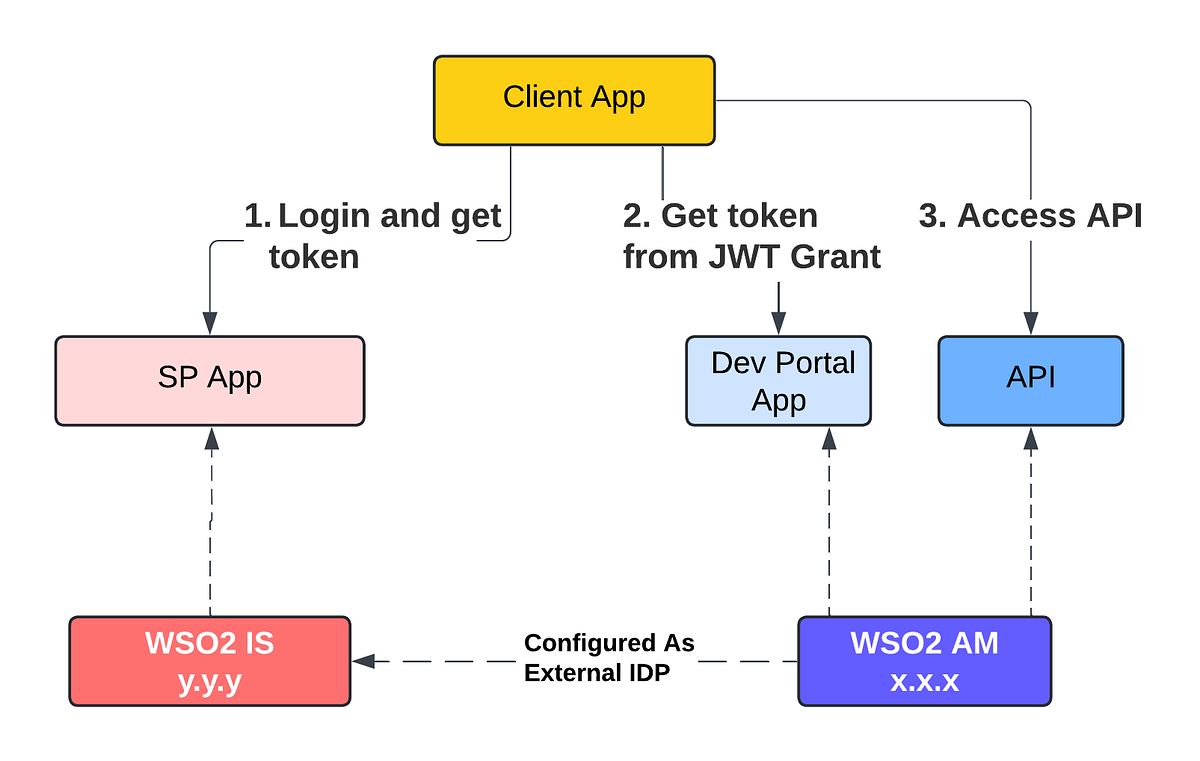 Client App

1. Login and get token

2. Get token from JWT Grant

3. Access API

SP App

Dev Portal App

API

WSO2 IS
y.y.y

Configured As External IDP

WSO2 AM
x.x.x